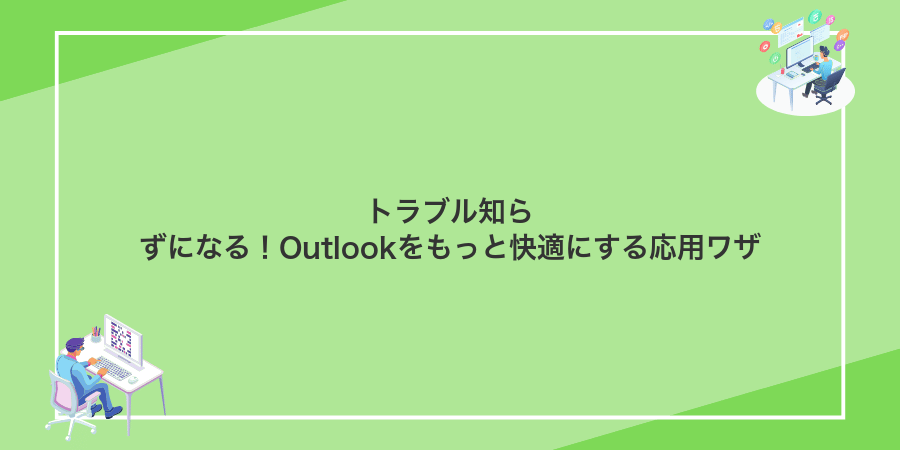 トラブル知らずになる！Outlookをもっと快適にする応用ワザ